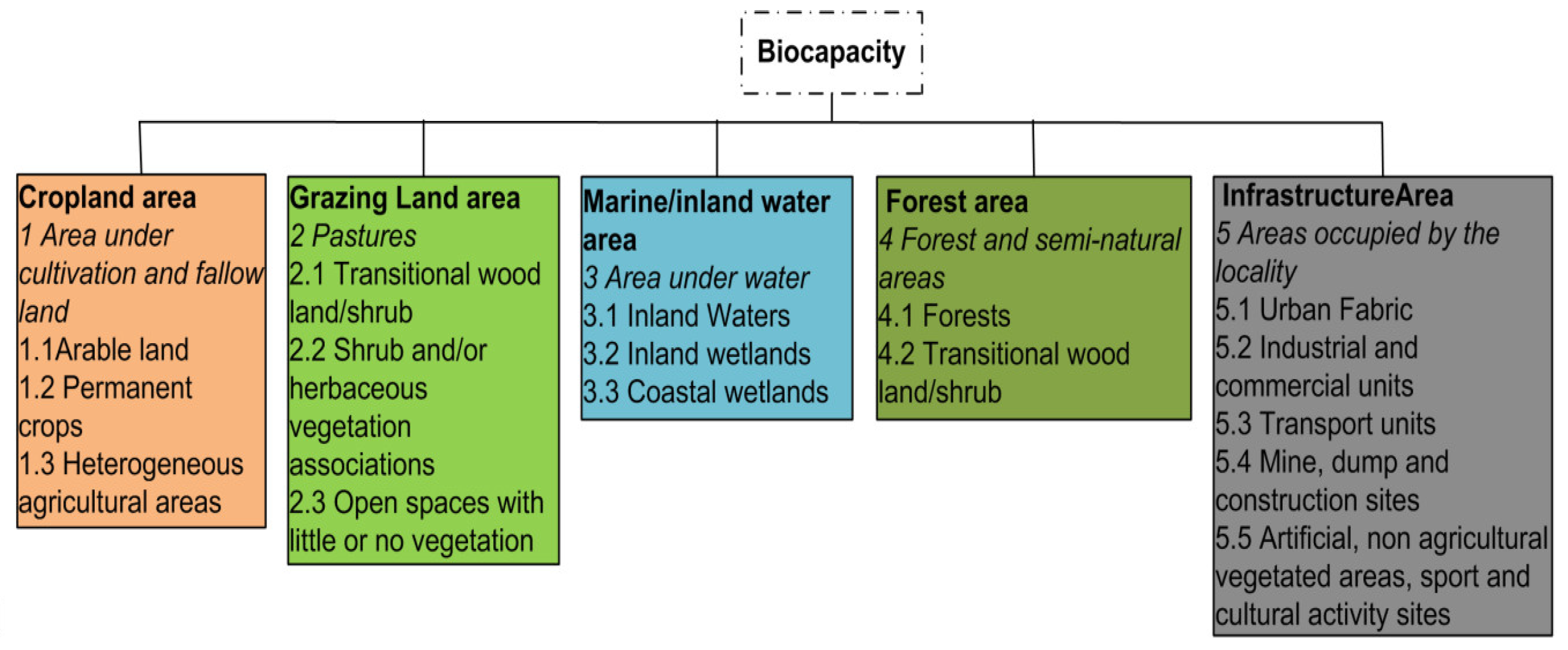 Biocapacity

Cropland area
1 Area under cultivation and fallow land
1.1Arable land
1.2 Permanent crops
1.3 Heterogeneous agricultural areas

Grazing Land area
2 Pastures
2.1 Transitional wood land/shrub
2.2 Shrub and/or herbaceous vegetation associations
2.3 Open spaces with little or no vegetation

Marine/inland water area
3 Area under water
3.1 Inland Waters
3.2 Inland wetlands
3.3 Coastal wetlands

Forest area
4 Forest and semi-natural areas
4.1 Forests
4.2 Transitional wood land/shrub

InfrastructureArea
5 Areas occupied by the locality
5.1 Urban Fabric
5.2 Industrial and commercial units
5.3 Transport units
5.4 Mine, dump and construction sites
5.5 Artificial, non agricultural vegetated areas, sport and cultural activity sites